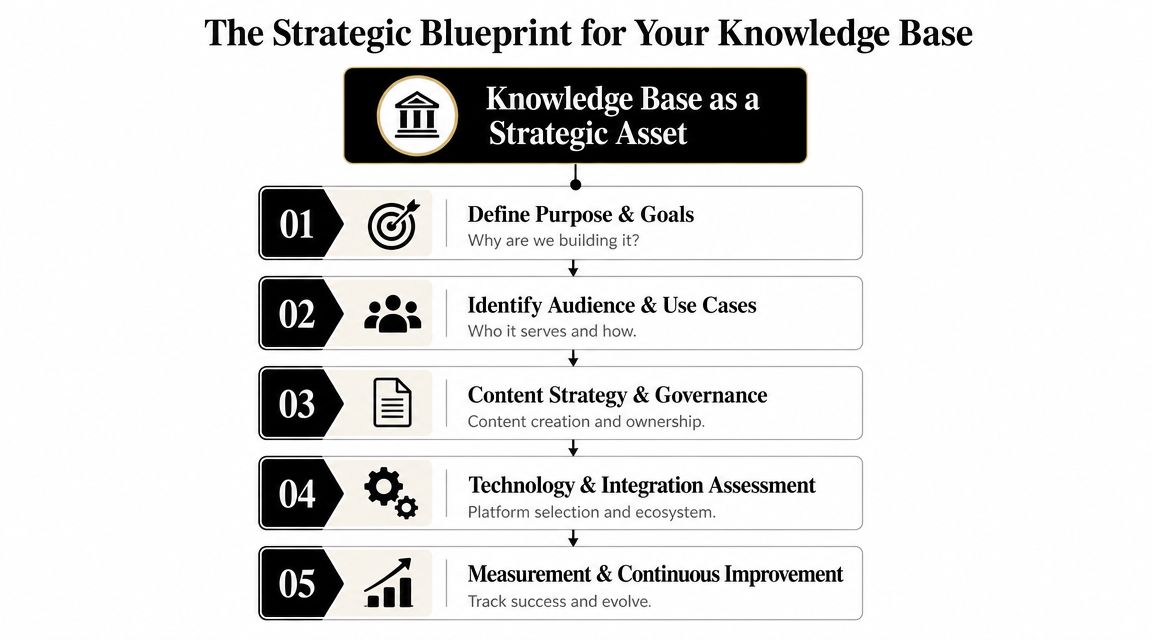 The Strategic Blueprint for Your Knowledge Base

Knowledge Base as a Strategic Asset

01
Define Purpose & Goals
Why are we building it?

02
Identify Audience & Use Cases
Who it serves and how.

03
Content Strategy & Governance
Content creation and ownership.

04
Technology & Integration Assessment
Platform selection and ecosystem.

05
Measurement & Continuous Improvement
Track success and evolve.